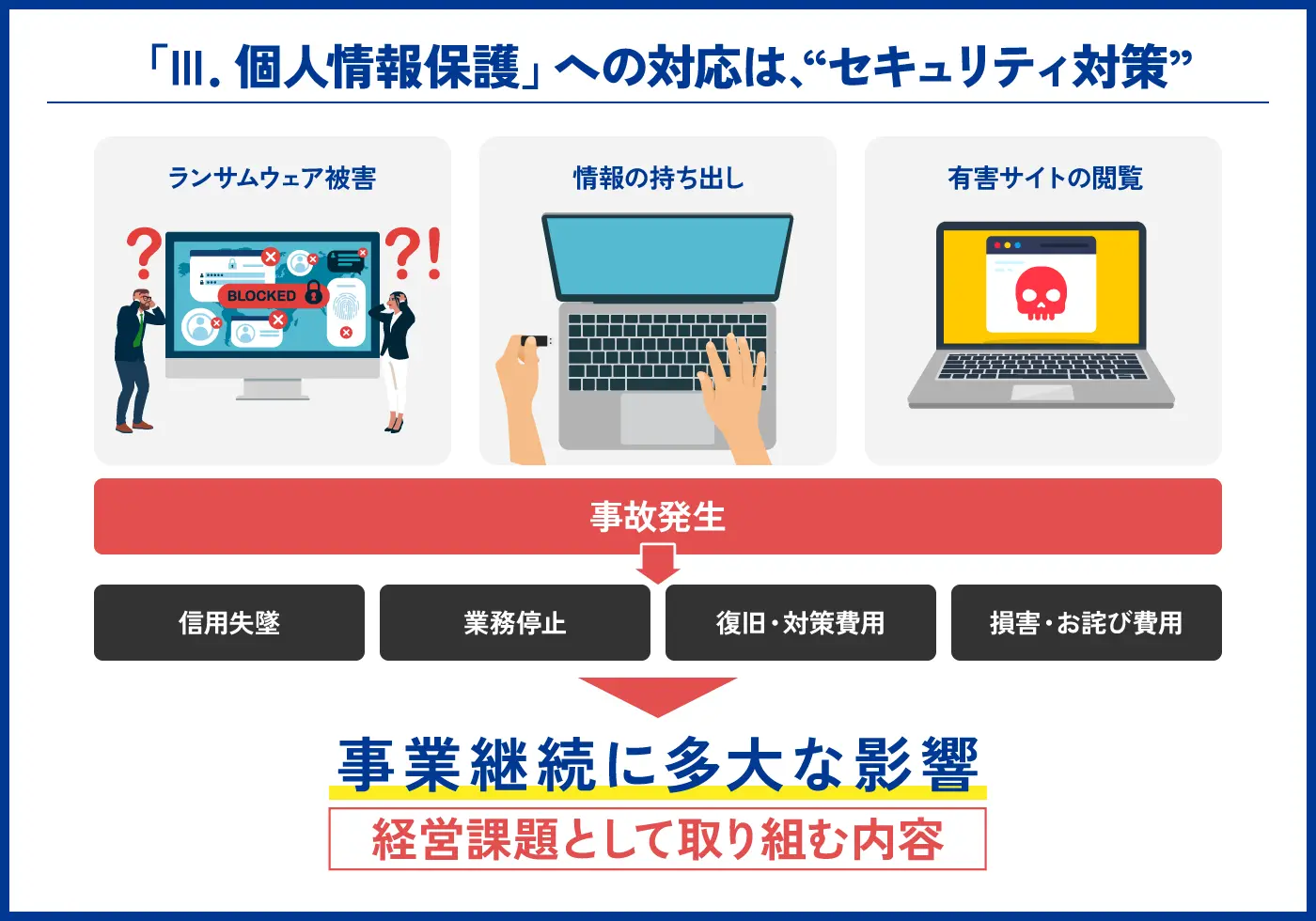 「Ⅲ. 個人情報保護」への対応は、“セキュリティ対策”

ランサムウェア被害

BLOCKED

情報の持ち出し

有害サイトの閲覧

事故発生

信用失墜

業務停止

復旧・対策費用

損害・お詫び費用

事業継続に多大な影響

経営課題として取り組む内容